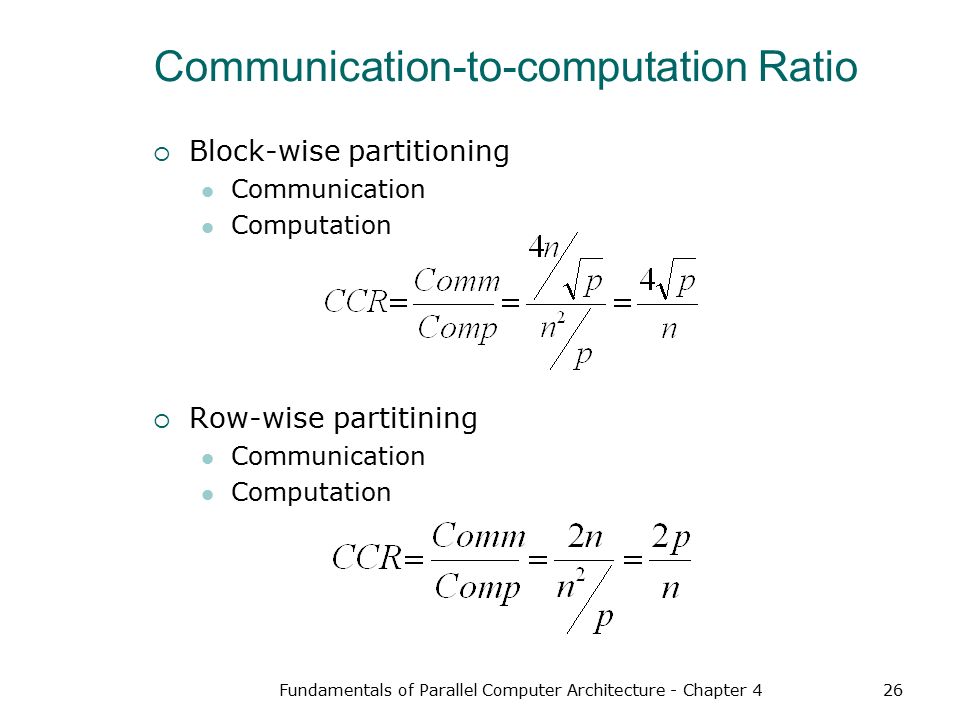 Communication-to-computation Ratio

Block-wise partitioning

Communication

Computation

$CCR = \frac{Comm}{Comp} = \frac{4n/\sqrt{p}}{n^2/p} = \frac{4\sqrt{p}}{n}$

Row-wise partitining

Communication

Computation

$CCR = \frac{Comm}{Comp} = \frac{2n}{n^2/p} = \frac{2p}{n}$

Fundamentals of Parallel Computer Architecture - Chapter 4

26